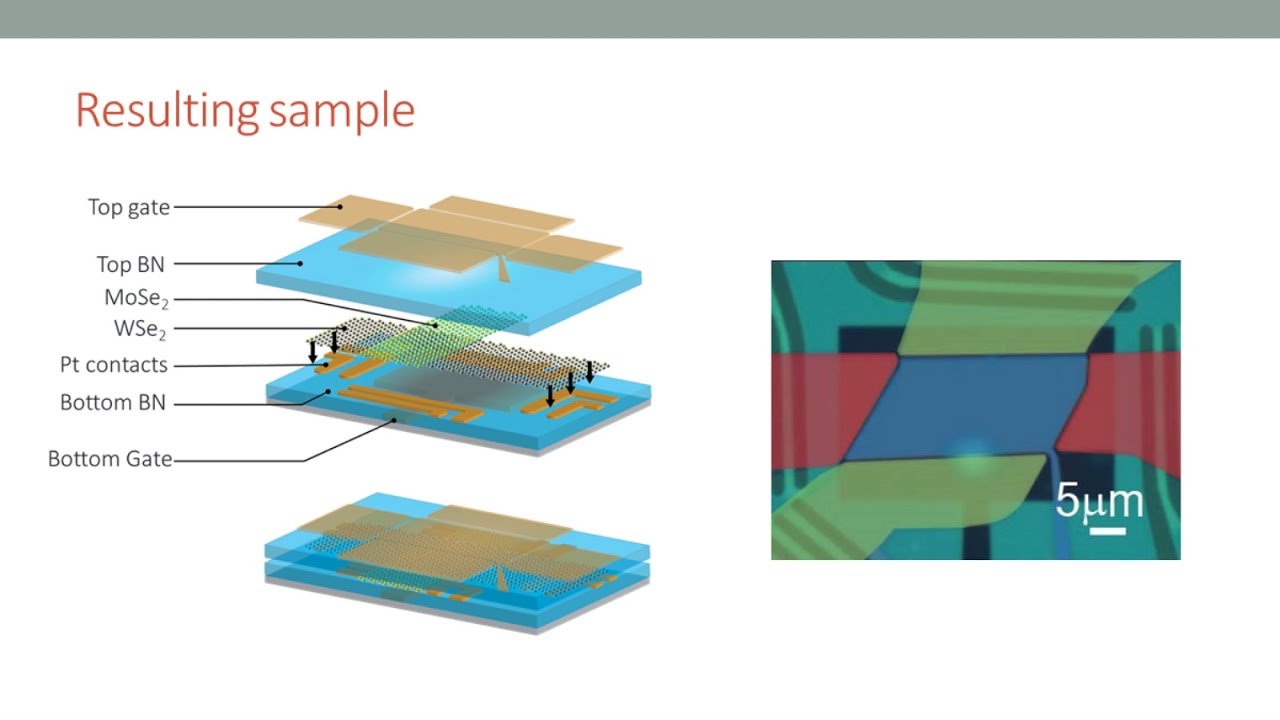 Resulting sample

Top gate
Top BN
$MoSe_2$
$WSe_2$
Pt contacts
Bottom BN
Bottom Gate

5μm